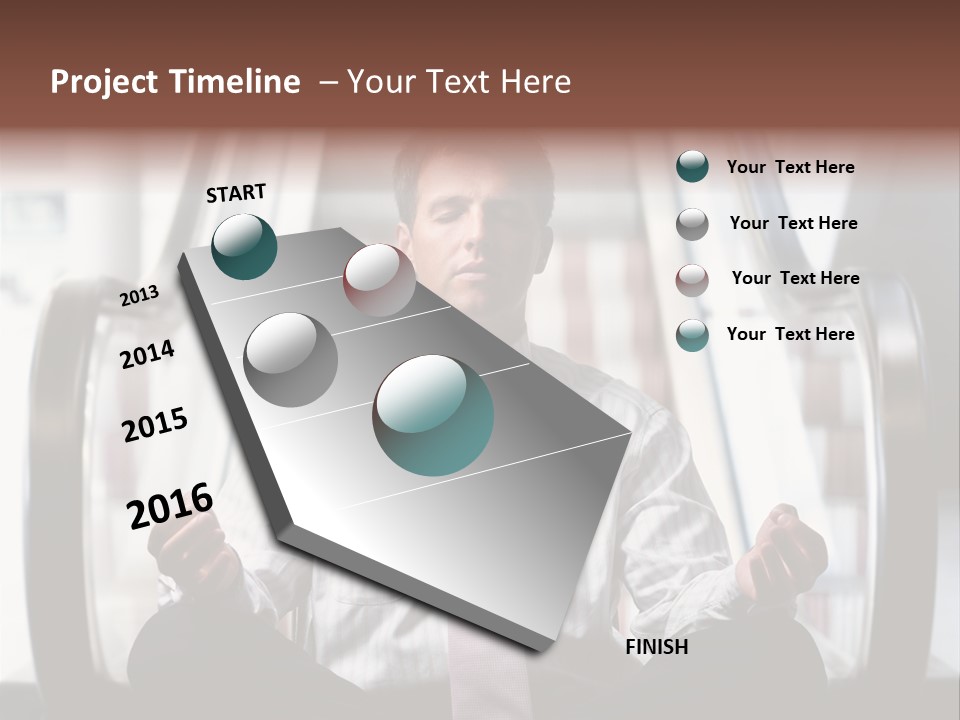 Project Timeline – Your Text Here

START

2013

2014

2015

2016

FINISH

Your Text Here

Your Text Here

Your Text Here

Your Text Here